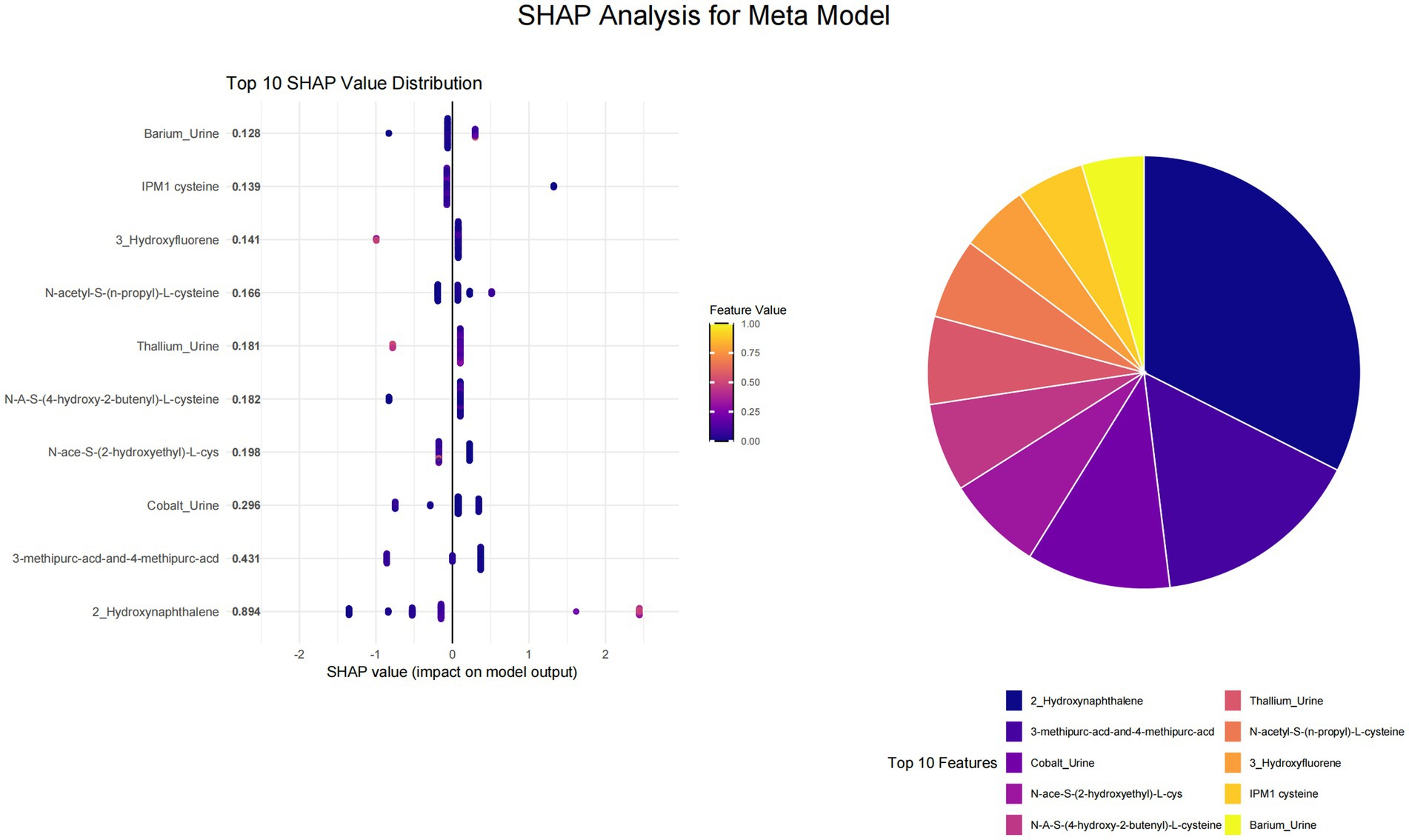 SHAP Analysis for Meta Model

Top 10 SHAP Value Distribution

Barium_Urine 0.128
IPM1 cysteine 0.139
3_Hydroxyfluorene 0.141
N-acetyl-S-(n-propyl)-L-cysteine 0.166
Thallium_Urine 0.181
N-A-S-(4-hydroxy-2-butenyl)-L-cysteine 0.182
N-ace-S-(2-hydroxyethyl)-L-cys 0.198
Cobalt_Urine 0.296
3-methipurc-acd-and-4-methipurc-acd 0.431
2_Hydroxynaphthalene 0.894

-2 -1 0 1 2
SHAP value (impact on model output)

Feature Value
1.00
0.75
0.50
0.25
0.00

Top 10 Features
2_Hydroxynaphthalene
3-methipurc-acd-and-4-methipurc-acd
Cobalt_Urine
N-ace-S-(2-hydroxyethyl)-L-cys
N-A-S-(4-hydroxy-2-butenyl)-L-cysteine
Thallium_Urine
N-acetyl-S-(n-propyl)-L-cysteine
3_Hydroxyfluorene
IPM1 cysteine
Barium_Urine